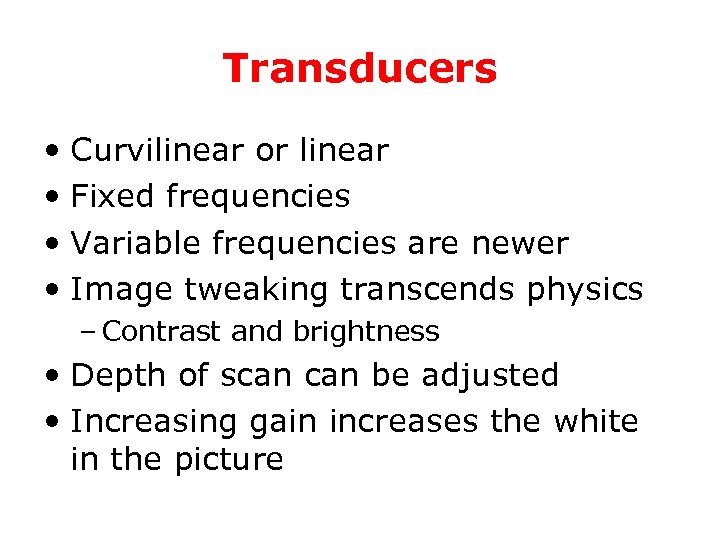 Transducers

• Curvilinear or linear
• Fixed frequencies
• Variable frequencies are newer
• Image tweaking transcends physics
  – Contrast and brightness
• Depth of scan can be adjusted
• Increasing gain increases the white in the picture